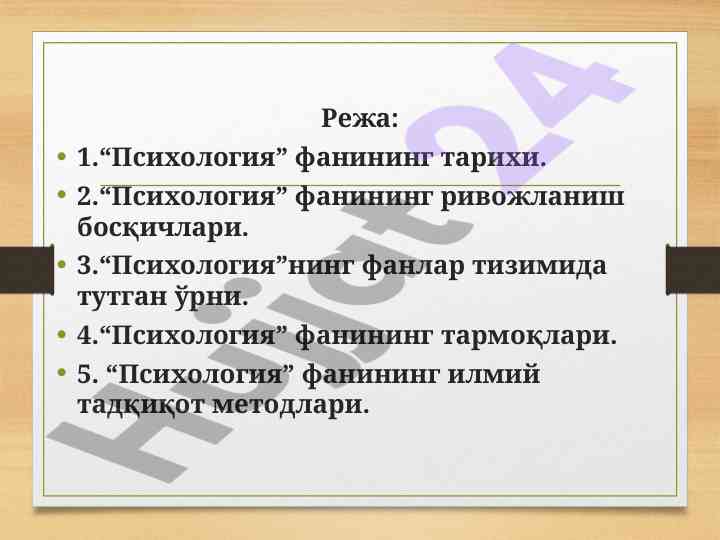 Режа:

• 1.“Психология” фанининг тарихи.
• 2.“Психология” фанининг ривожланиш босқичлари.
• 3.“Психология”нинг фанлар тизимида тутган ўрни.
• 4.“Психология” фанининг тармоқлари.
• 5. “Психология” фанининг илмий тадқиқот методлари.

Hujjat24